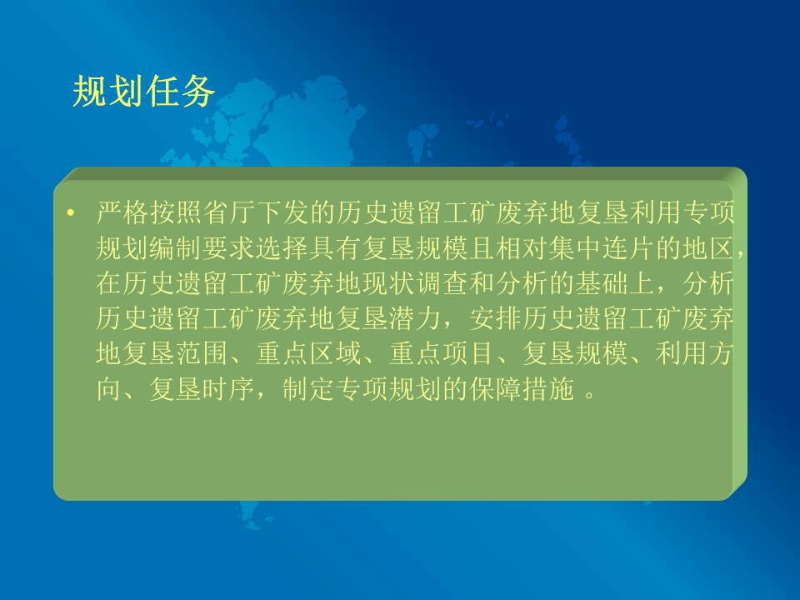 规划任务

• 严格按照省厅下发的历史遗留工矿废弃地复垦利用专项规划编制要求选择具有复垦规模且相对集中连片的地区，在历史遗留工矿废弃地现状调查和分析的基础上，分析历史遗留工矿废弃地复垦潜力，安排历史遗留工矿废弃地复垦范围、重点区域、重点项目、复垦规模、利用方向、复垦时序，制定专项规划的保障措施 。